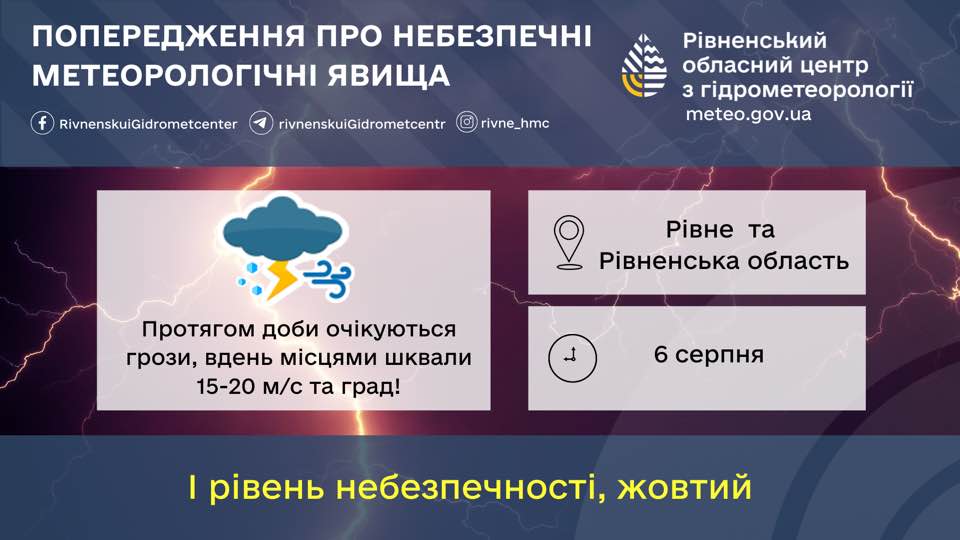 ПОПЕРЕДЖЕННЯ ПРО НЕБЕЗПЕЧНІ МЕТЕОРОЛОГІЧНІ ЯВИЩА

RivnenskuiGidrometcenter rivnenskuiGidrometcentr rivne_hmc

Рівненський обласний центр з гідрометеорології
meteo.gov.ua

Протягом доби очікуються грози, вдень місцями шквали 15-20 м/с та град!

Рівне та Рівненська область

6 серпня

І рівень небезпечності, жовтий